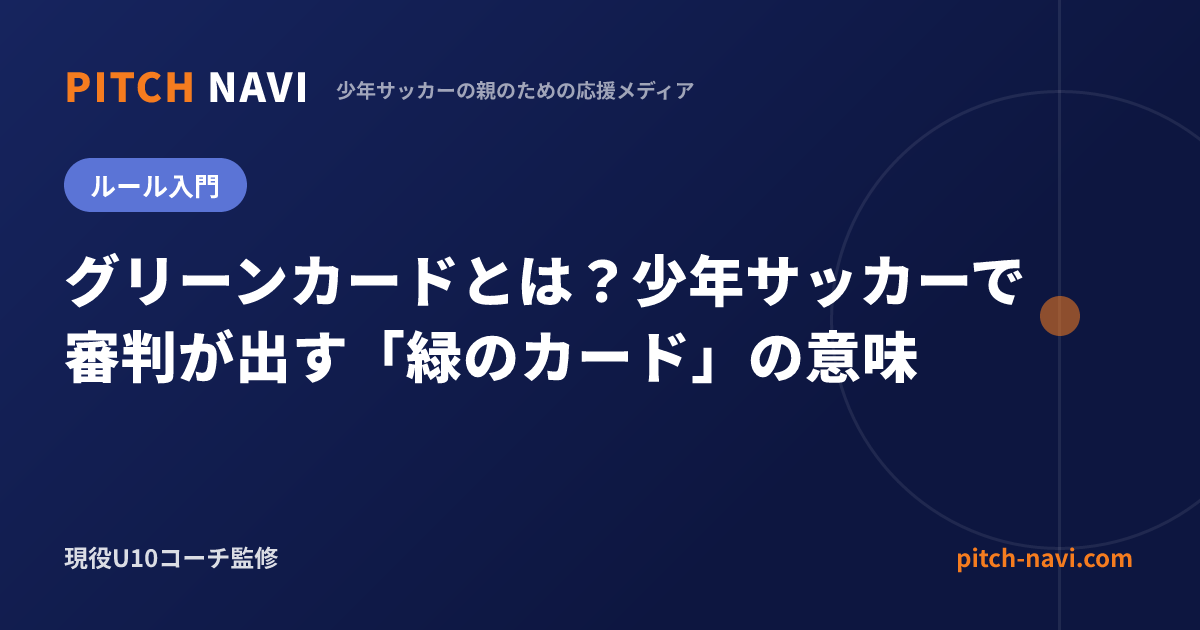 PITCH NAVI 少年サッカーの親のための応援メディア

ルール入門

グリーンカードとは？少年サッカーで審判が出す「緑のカード」の意味

現役U10コーチ監修

pitch-navi.com